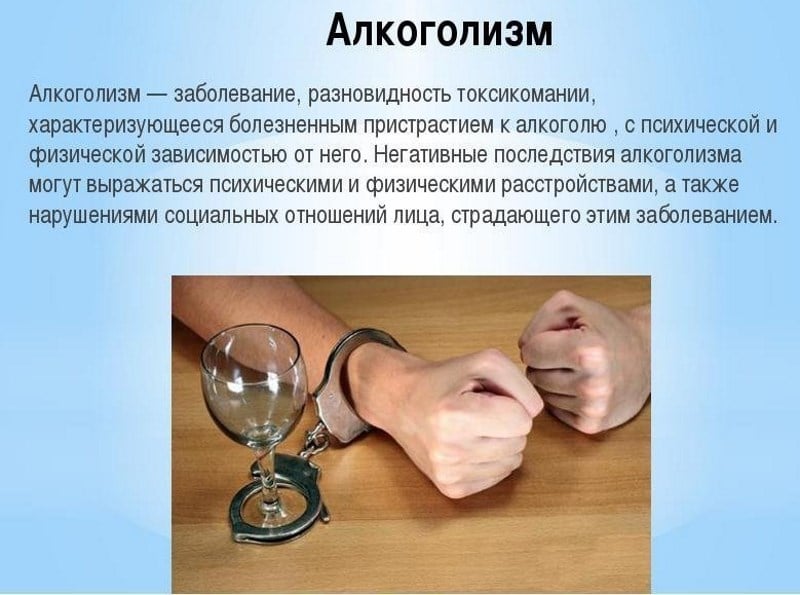 Алкоголизм

Алкоголизм — заболевание, разновидность токсикомании, характеризующееся болезненным пристрастием к алкоголю , с психической и физической зависимостью от него. Негативные последствия алкоголизма могут выражаться психическими и физическими расстройствами, а также нарушениями социальных отношений лица, страдающего этим заболеванием.